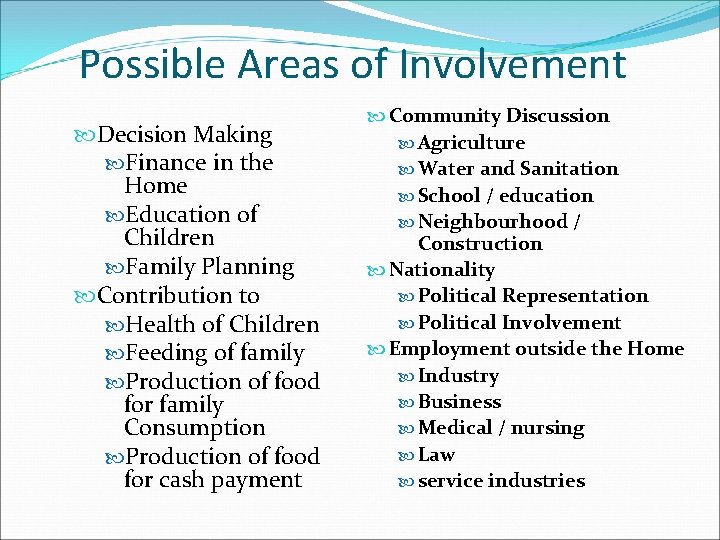 Possible Areas of Involvement

Decision Making
Finance in the Home
Education of Children
Family Planning
Contribution to
Health of Children
Feeding of family
Production of food for family Consumption
Production of food for cash payment

Community Discussion
Agriculture
Water and Sanitation
School / education
Neighbourhood / Construction
Nationality
Political Representation
Political Involvement
Employment outside the Home
Industry
Business
Medical / nursing
Law
service industries